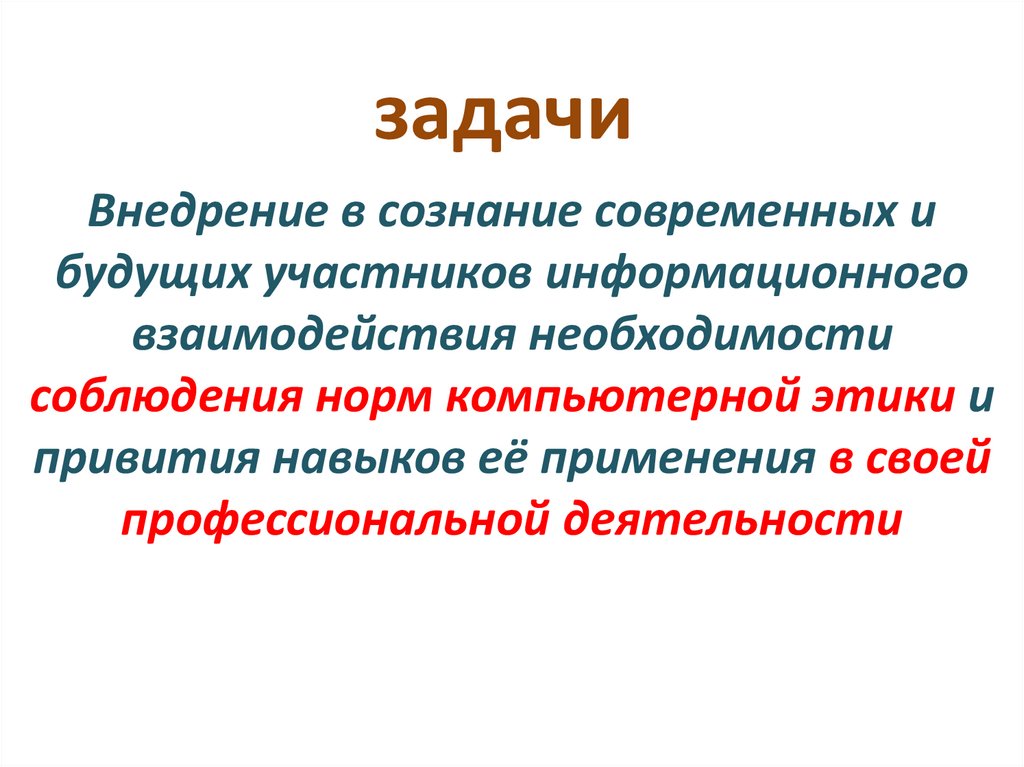 задачи

Внедрение в сознание современных и будущих участников информационного взаимодействия необходимости соблюдения норм компьютерной этики и привития навыков её применения в своей профессиональной деятельности